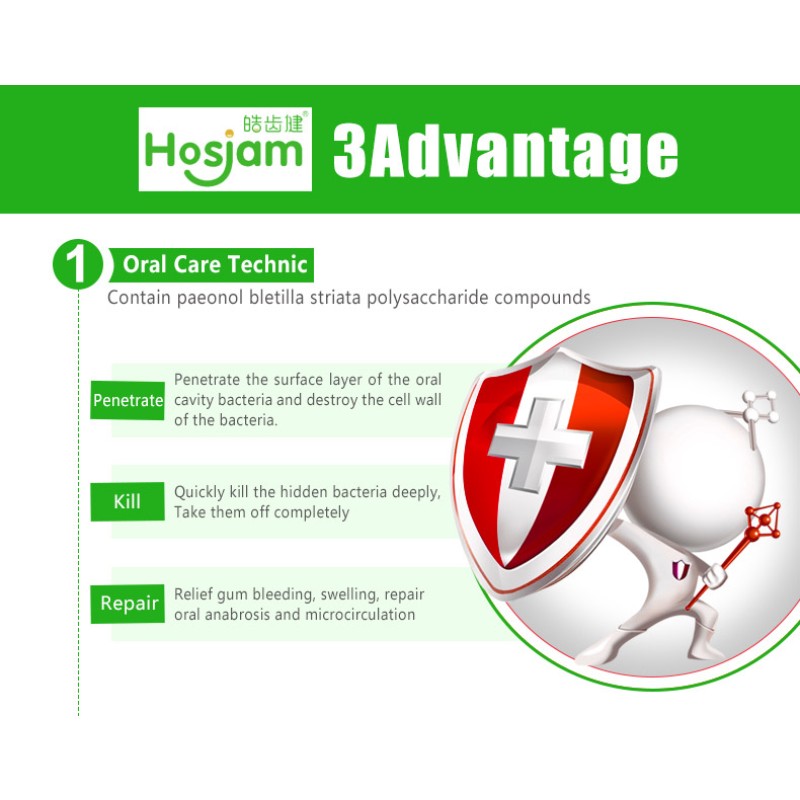 皓齿健®
Hosjam
3Advantage

1 Oral Care Technic
Contain paeonol bletilla striata polysaccharide compounds

Penetrate
Penetrate the surface layer of the oral cavity bacteria and destroy the cell wall of the bacteria.

Kill
Quickly kill the hidden bacteria deeply, Take them off completely

Repair
Relief gum bleeding, swelling, repair oral anabrosis and microcirculation